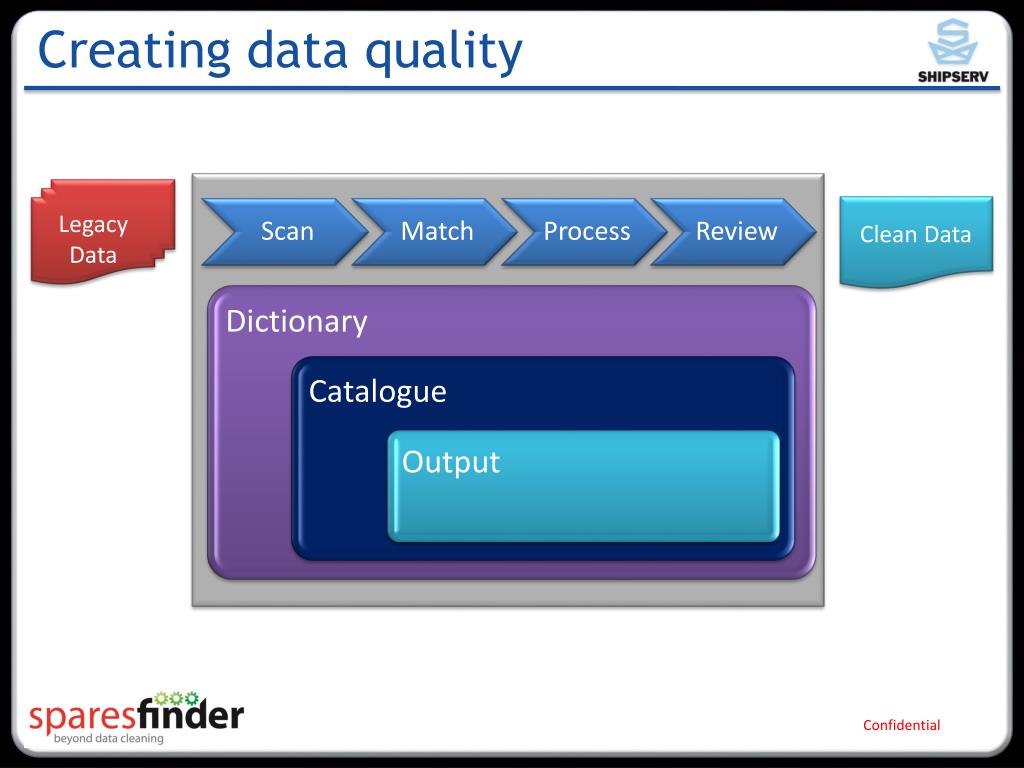 Creating data quality

SHIPSERV

Legacy Data

Scan

Match

Process

Review

Clean Data

Dictionary

Catalogue

Output

sparesfinder
beyond data cleaning

Confidential